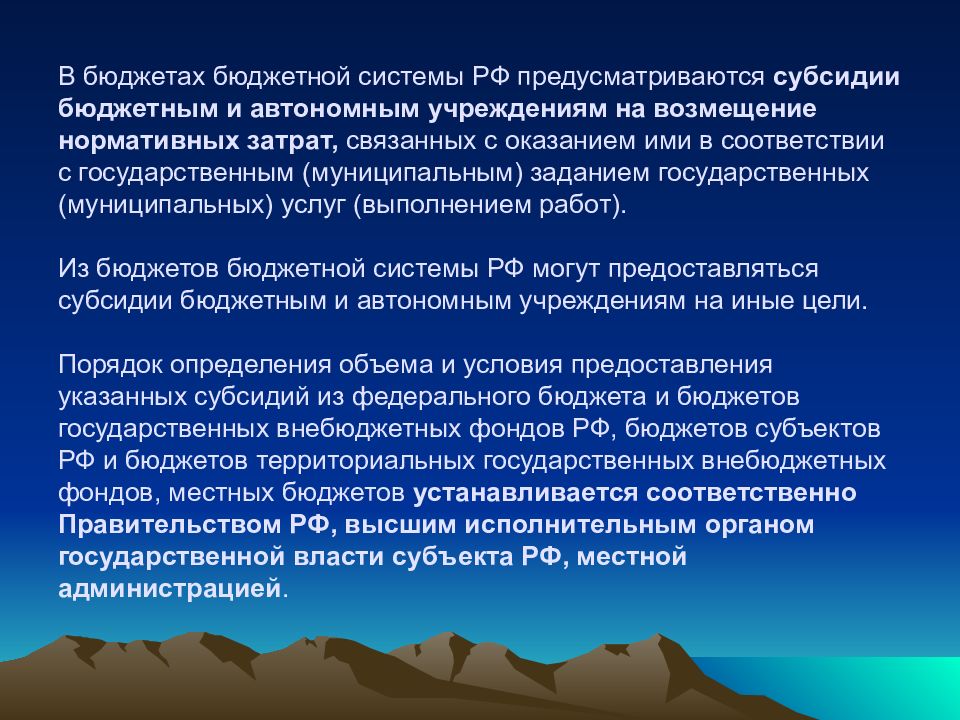 В бюджетах бюджетной системы РФ предусматриваются субсидии бюджетным и автономным учреждениям на возмещение нормативных затрат, связанных с оказанием ими в соответствии с государственным (муниципальным) заданием государственных (муниципальных) услуг (выполнением работ).

Из бюджетов бюджетной системы РФ могут предоставляться субсидии бюджетным и автономным учреждениям на иные цели.

Порядок определения объема и условия предоставления указанных субсидий из федерального бюджета и бюджетов государственных внебюджетных фондов РФ, бюджетов субъектов РФ и бюджетов территориальных государственных внебюджетных фондов, местных бюджетов устанавливается соответственно Правительством РФ, высшим исполнительным органом государственной власти субъекта РФ, местной администрацией.